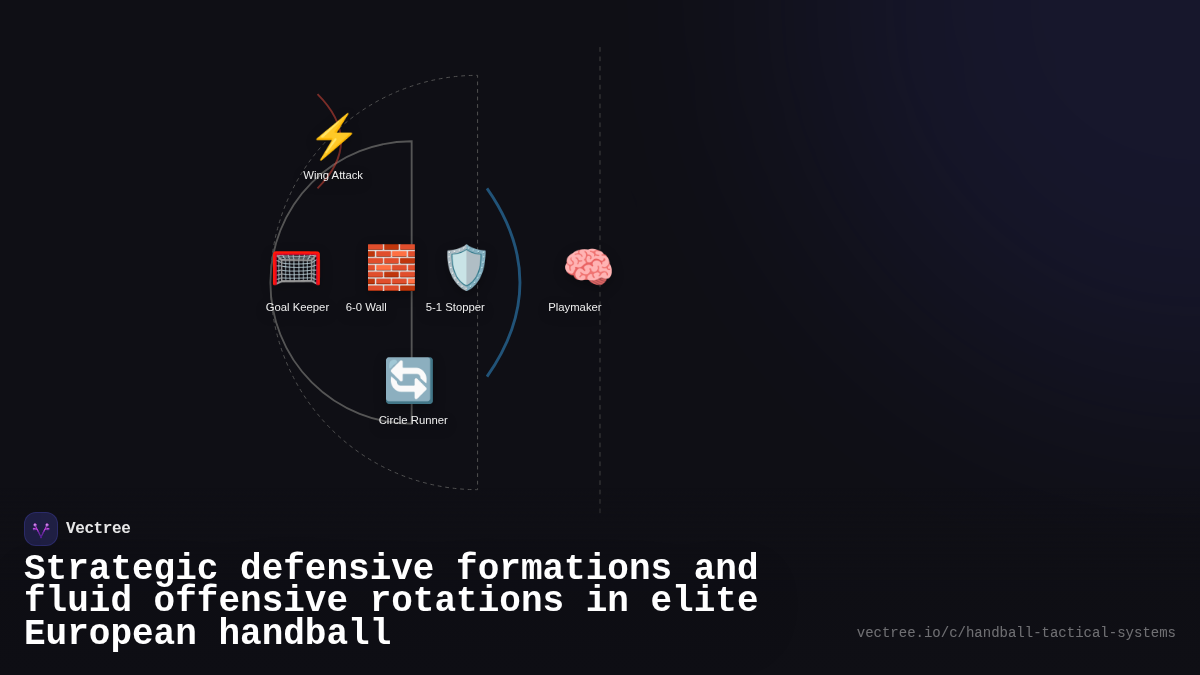 Wing Attack

Goal Keeper

6-0 Wall

5-1 Stopper

Playmaker

Circle Runner

Vectree

Strategic defensive formations and fluid offensive rotations in elite European handball

vectree.io/c/handball-tactical-systems